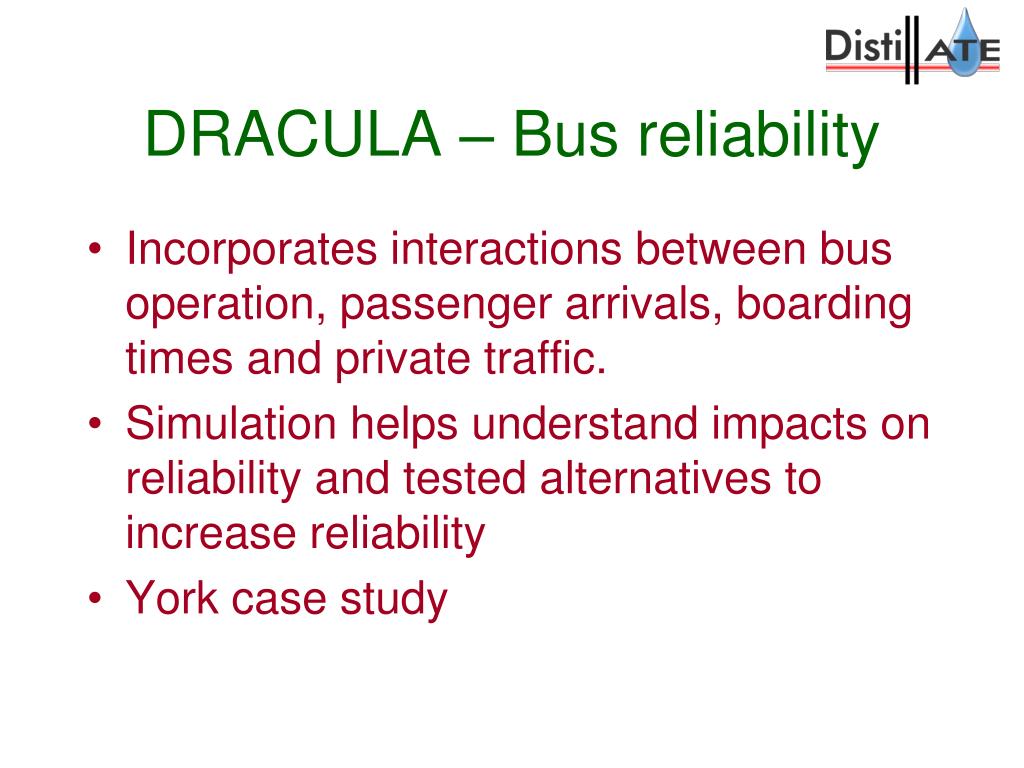 DistillATE

DRACULA – Bus reliability

• Incorporates interactions between bus operation, passenger arrivals, boarding times and private traffic.
• Simulation helps understand impacts on reliability and tested alternatives to increase reliability
• York case study